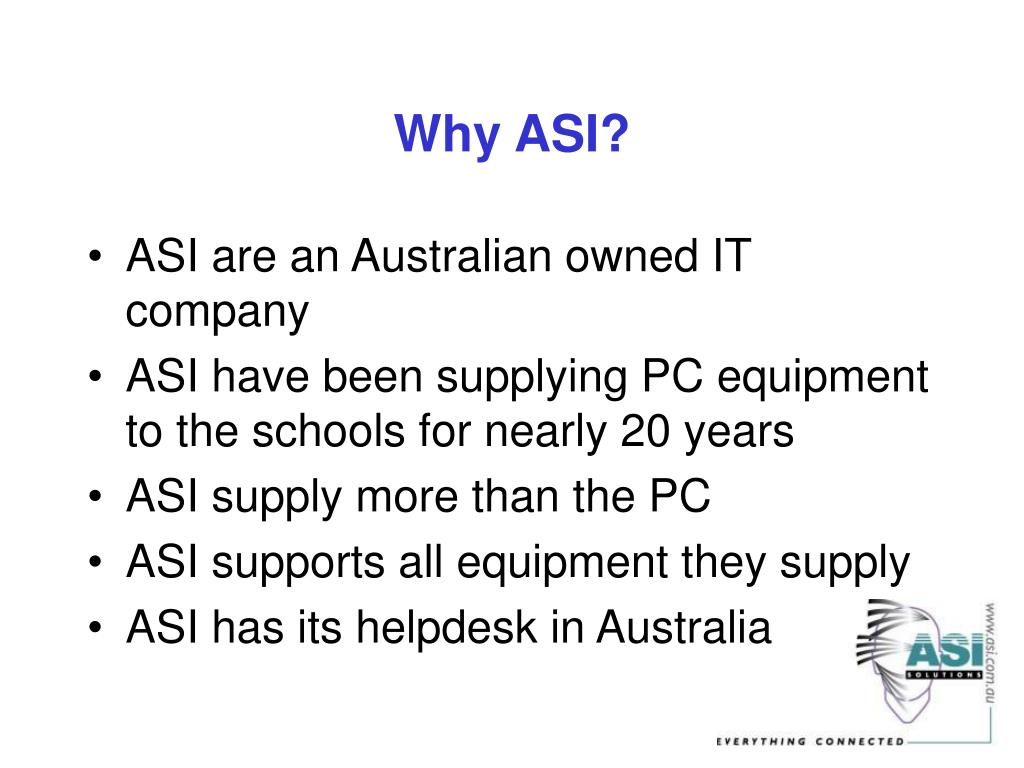 Why ASI?

• ASI are an Australian owned IT company
• ASI have been supplying PC equipment to the schools for nearly 20 years
• ASI supply more than the PC
• ASI supports all equipment they supply
• ASI has its helpdesk in Australia

ASI
SOLUTIONS
www.asi.com.au
EVERYTHING CONNECTED